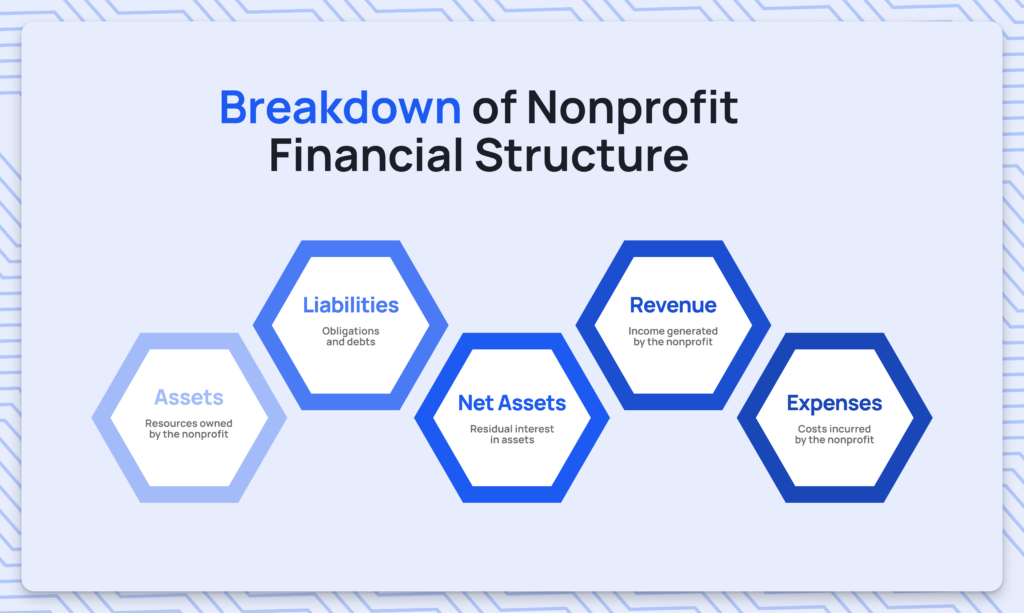 Breakdown of Nonprofit Financial Structure

Assets
Resources owned by the nonprofit

Liabilities
Obligations and debts

Net Assets
Residual interest in assets

Revenue
Income generated by the nonprofit

Expenses
Costs incurred by the nonprofit